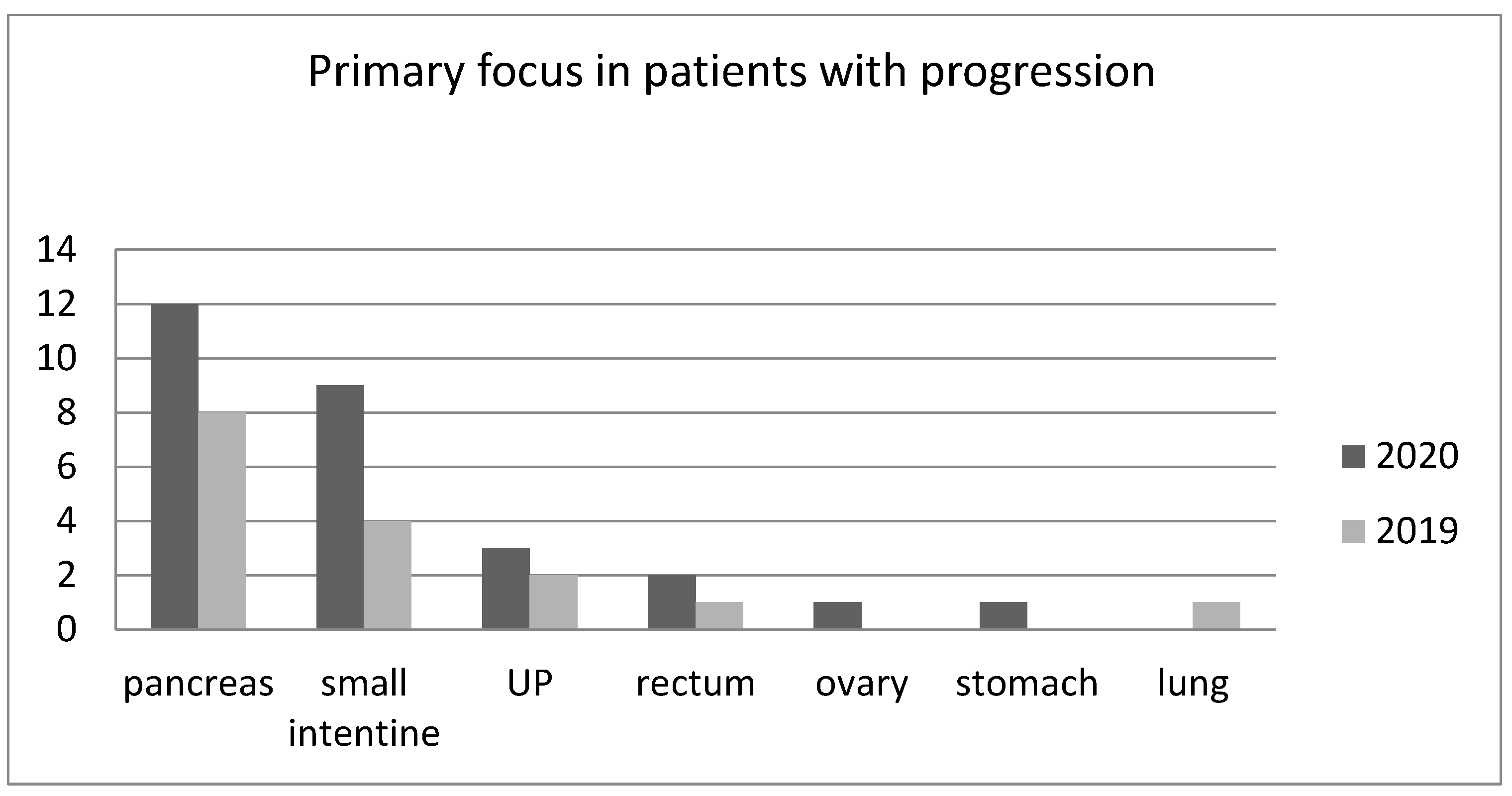 Primary focus in patients with progression

14
12
10
8
6
4
2
0

pancreas
small intentine
UP
rectum
ovary
stomach
lung

2020
2019